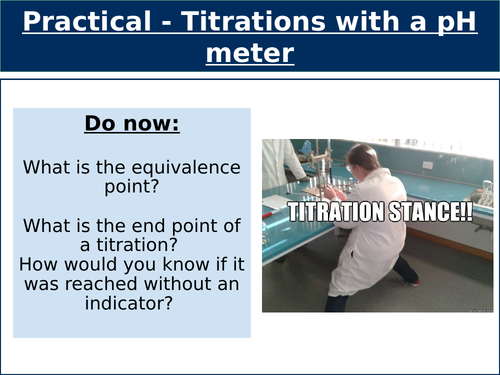 Practical - Titrations with a pH meter

Do now:

What is the equivalence point?

What is the end point of a titration?
How would you know if it was reached without an indicator?

TITRATION STANCE!!